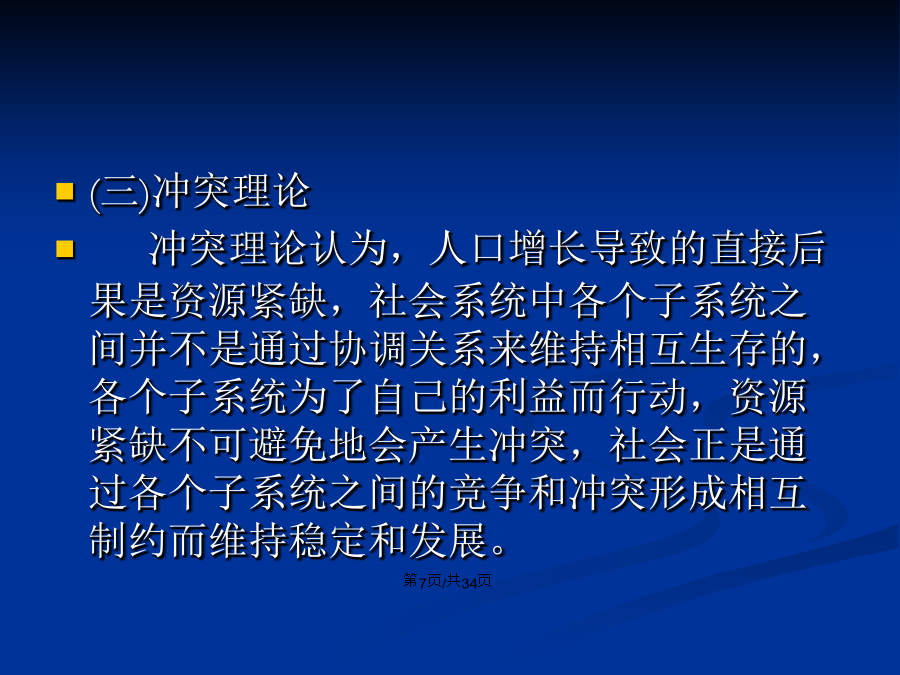 (三)冲突理论

冲突理论认为，人口增长导致的直接后果是资源紧缺，社会系统中各个子系统之间并不是通过协调关系来维持相互生存的，各个子系统为了自己的利益而行动，资源紧缺不可避免地会产生冲突，社会正是通过各个子系统之间的竞争和冲突形成相互制约而维持稳定和发展。

第7页/共34页